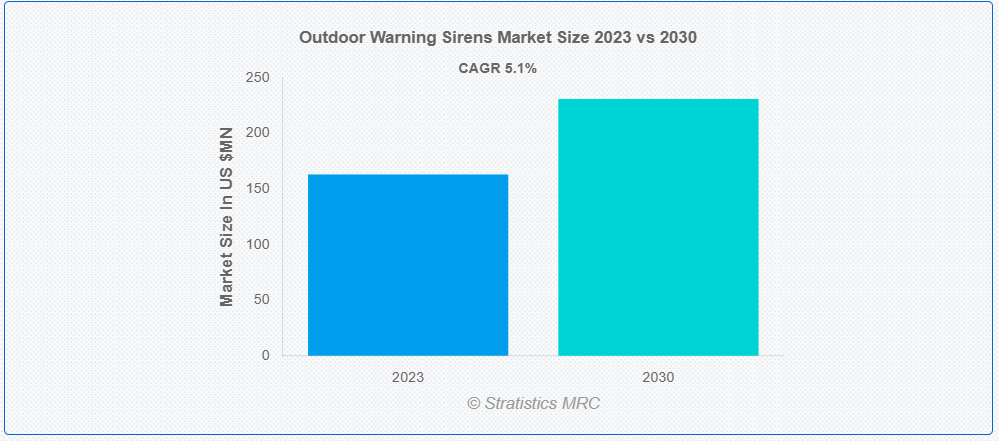 Outdoor Warning Sirens Market Size 2023 vs 2030

CAGR 5.1%

Market Size In US $MN

250
200
150
100
50
0

2023
2030

© Stratistics MRC